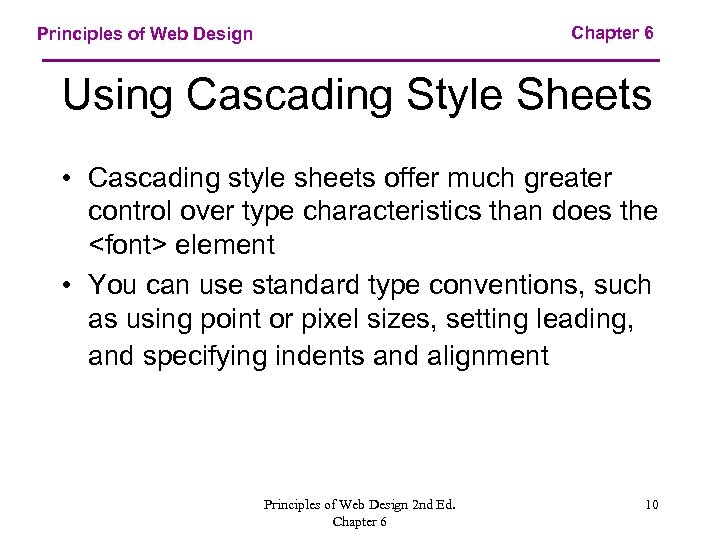 Principles of Web Design

Chapter 6

Using Cascading Style Sheets

• Cascading style sheets offer much greater control over type characteristics than does the <font> element

• You can use standard type conventions, such as using point or pixel sizes, setting leading, and specifying indents and alignment

Principles of Web Design 2nd Ed.
Chapter 6

10